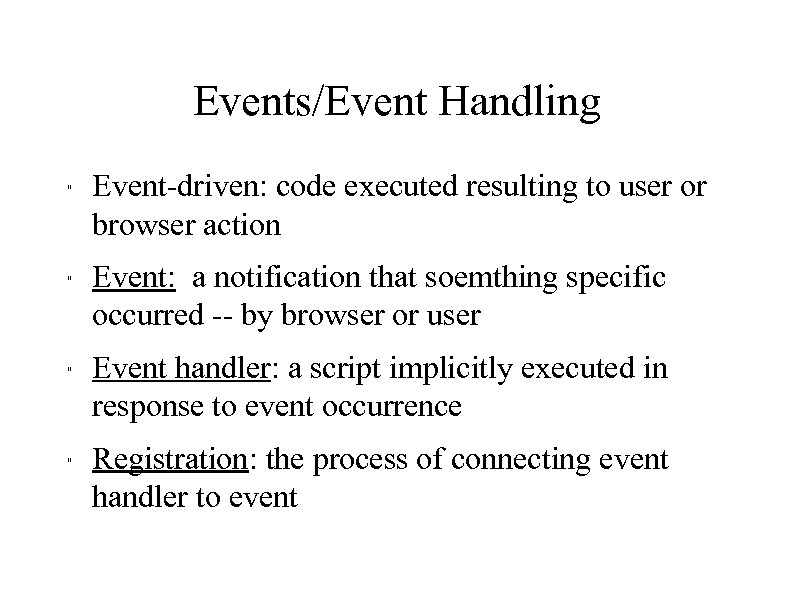 Events/Event Handling

" Event-driven: code executed resulting to user or browser action

" Event: a notification that soemthing specific occurred -- by browser or user

" Event handler: a script implicitly executed in response to event occurrence

" Registration: the process of connecting event handler to event